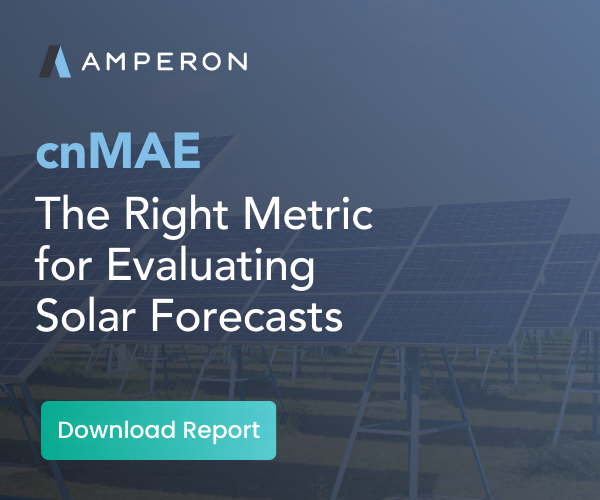 AMPERON

cnMAE

The Right Metric for Evaluating Solar Forecasts

Download Report